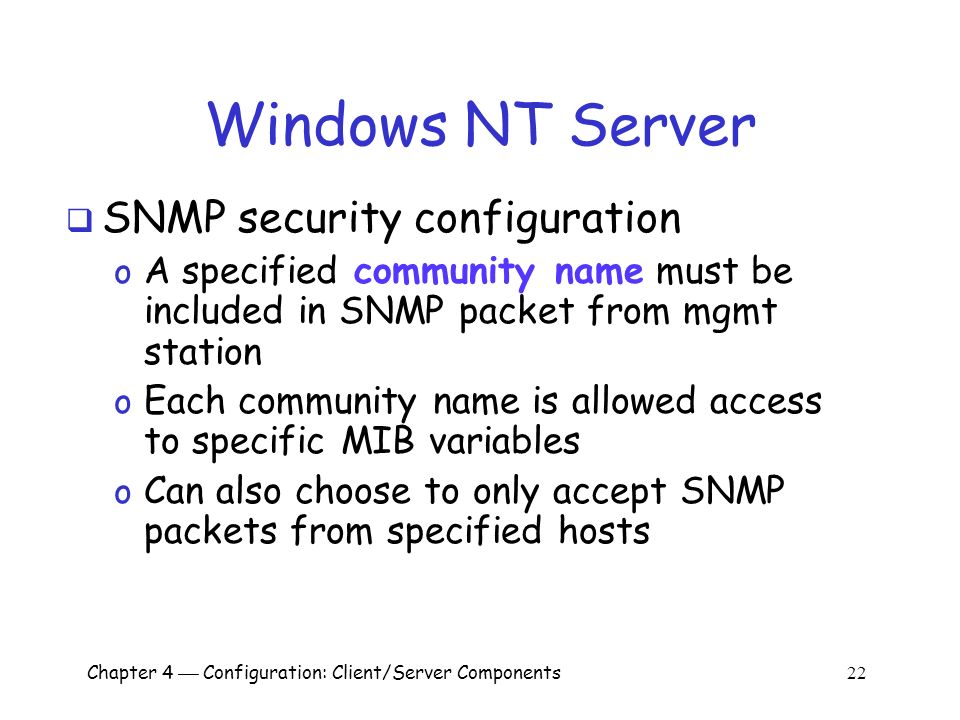 Windows NT Server

❑ SNMP security configuration

o A specified community name must be included in SNMP packet from mgmt station

o Each community name is allowed access to specific MIB variables

o Can also choose to only accept SNMP packets from specified hosts

Chapter 4 — Configuration: Client/Server Components

22